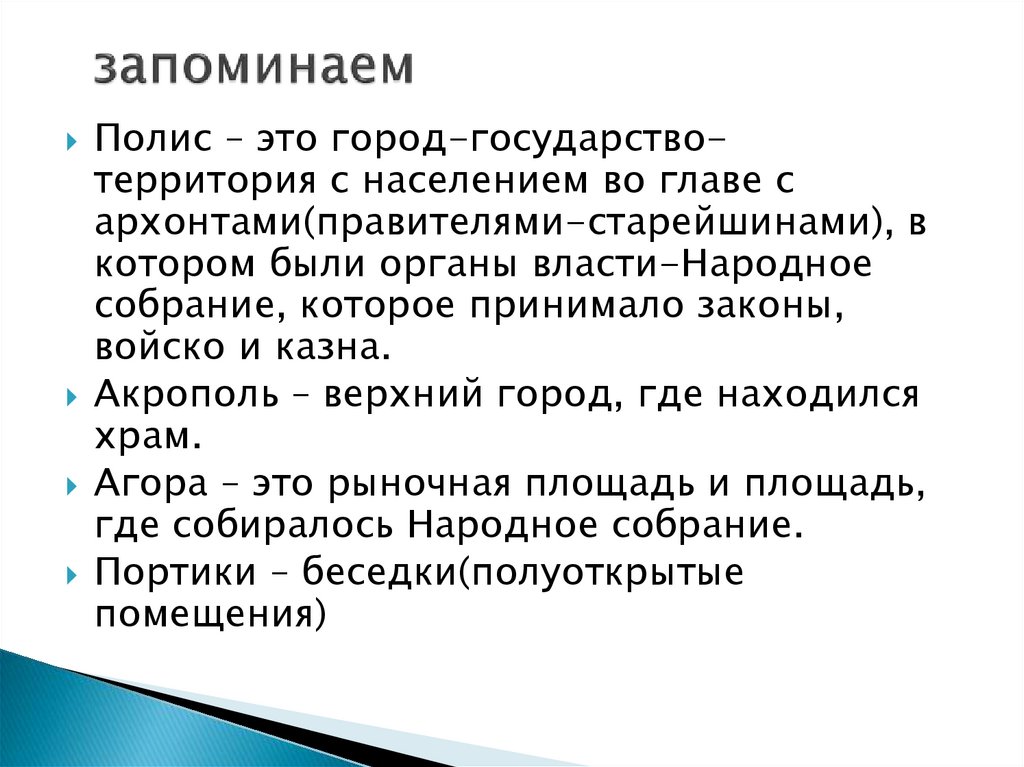 запоминаем

Полис – это город-государство-территория с населением во главе с архонтами(правителями-старейшинами), в котором были органы власти-Народное собрание, которое принимало законы, войско и казна.

Акрополь – верхний город, где находился храм.

Агора – это рыночная площадь и площадь, где собиралось Народное собрание.

Портики – беседки(полуоткрытые помещения)